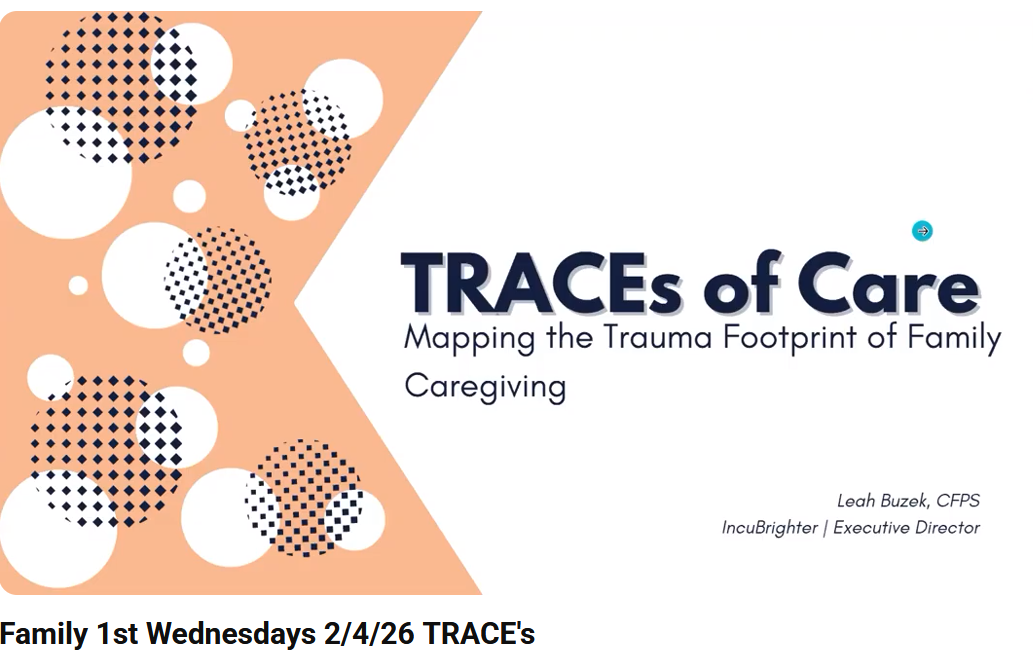 TRACEs of Care

Mapping the Trauma Footprint of Family Caregiving

Leah Buzek, CFPS
IncuBrighter | Executive Director

Family 1st Wednesdays 2/4/26 TRACE's